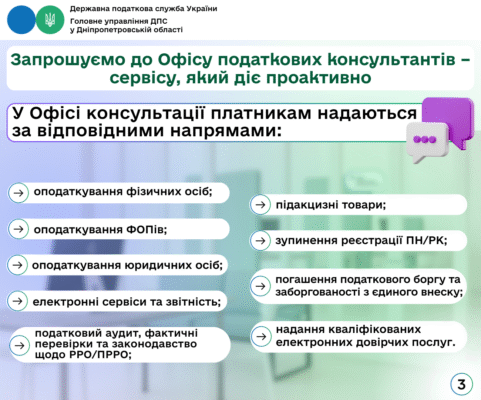 Державна податкова служба України
Головне управління ДПС у Дніпропетровській області

Запрошуємо до Офісу податкових консультантів – сервісу, який діє проактивно

У Офісі консультації платникам надаються за відповідними напрямами:

→ оподаткування фізичних осіб;

→ оподаткування ФОПів;

→ оподаткування юридичних осіб;

→ електронні сервіси та звітність;

→ податковий аудит, фактичні перевірки та законодавство щодо РРО/ПРРО;

→ підакцизні товари;

→ зупинення реєстрації ПН/РК;

→ погашення податкового боргу та заборгованості з єдиного внеску;

→ надання кваліфікованих електронних довірчих послуг.

3